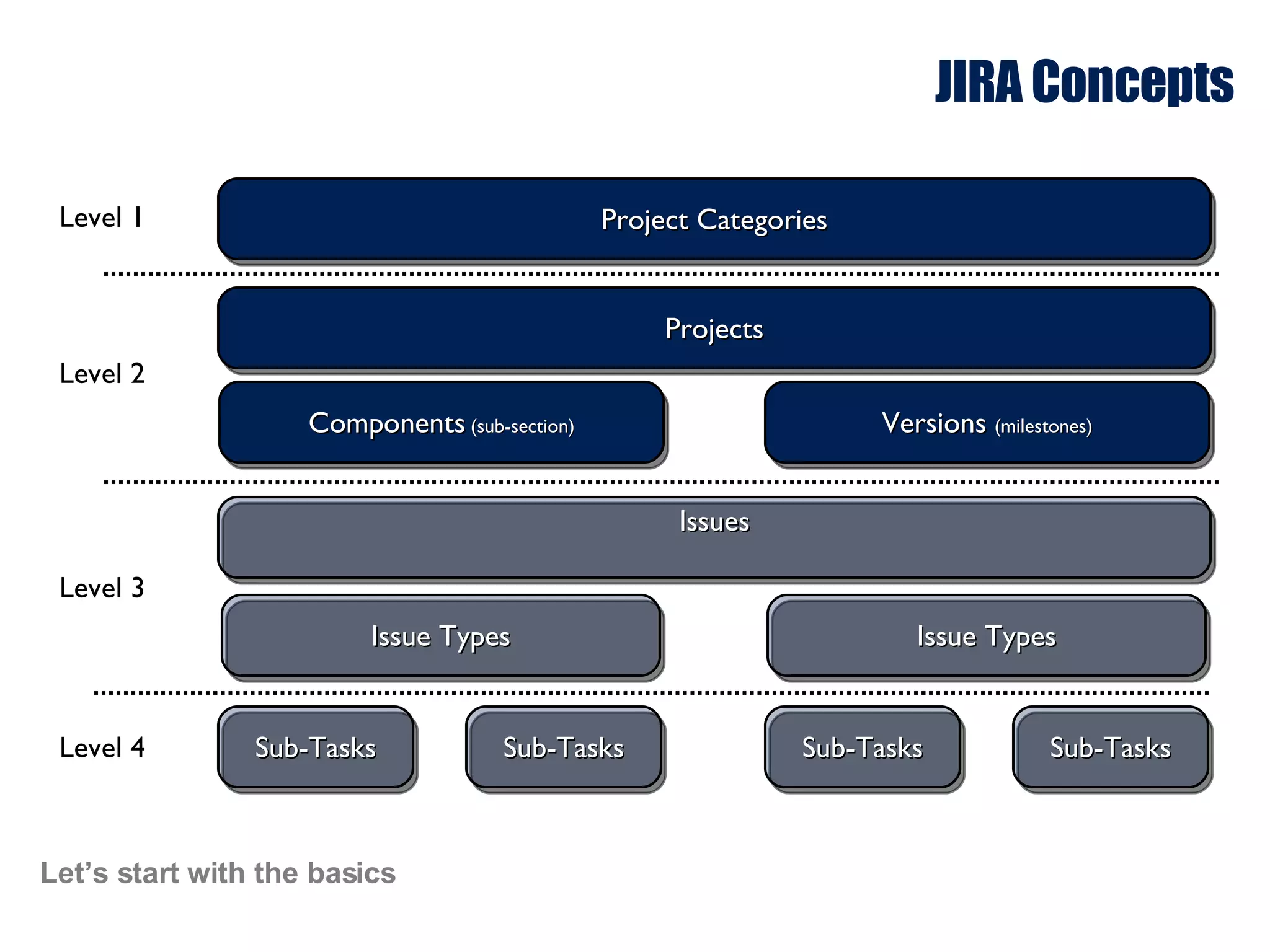 JIRA Concepts

Level 1

Project Categories

Level 2

Projects

Components (sub-section)

Versions (milestones)

Level 3

Issues

Issue Types

Issue Types

Level 4

Sub-Tasks

Sub-Tasks

Sub-Tasks

Sub-Tasks

Let's start with the basics